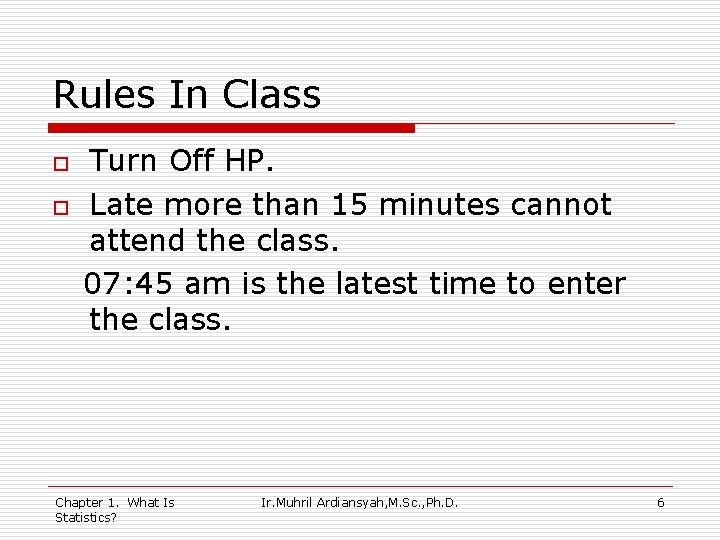 Rules In Class

Turn Off HP.

Late more than 15 minutes cannot attend the class.

07:45 am is the latest time to enter the class.

Chapter 1. What Is Statistics?

Ir.Muhril Ardiansyah,M.Sc.,Ph.D.

6